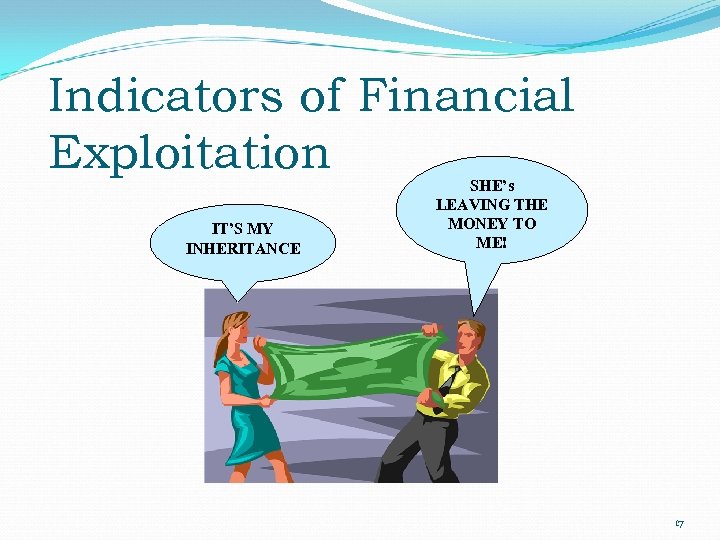 Indicators of Financial Exploitation

IT'S MY INHERITANCE

SHE's LEAVING THE MONEY TO ME!

17